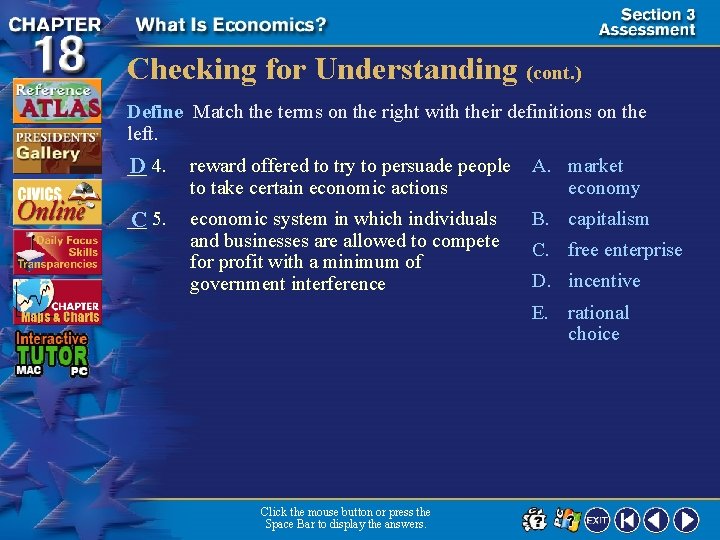 CHAPTER 18

What Is Economics?

Section 3 Assessment

Reference ATLAS

PRESIDENTS' Gallery

CIVICS Online

Daily Focus Skills Transparencies

CHAPTER Maps & Charts

Interactive TUTOR MAC PC

Checking for Understanding (cont.)

Define Match the terms on the right with their definitions on the left.

D 4. reward offered to try to persuade people to take certain economic actions

C 5. economic system in which individuals and businesses are allowed to compete for profit with a minimum of government interference

A. market economy

B. capitalism

C. free enterprise

D. incentive

E. rational choice

Click the mouse button or press the Space Bar to display the answers.

EXIT